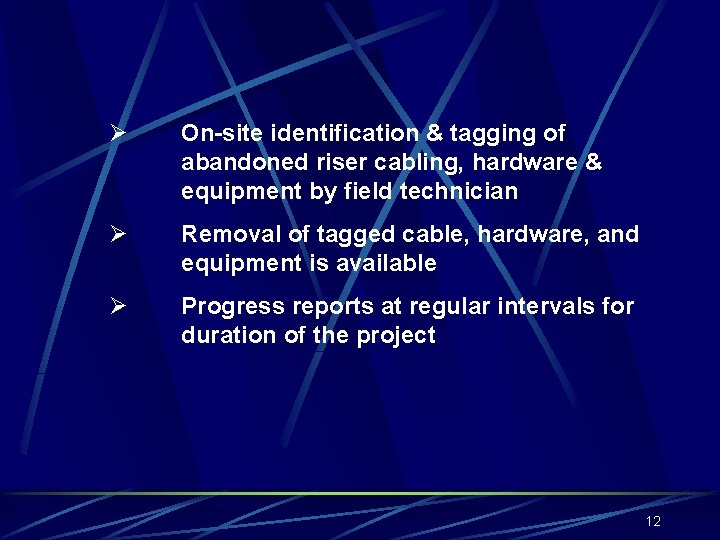 ➢ On-site identification & tagging of abandoned riser cabling, hardware & equipment by field technician

➢ Removal of tagged cable, hardware, and equipment is available

➢ Progress reports at regular intervals for duration of the project

12